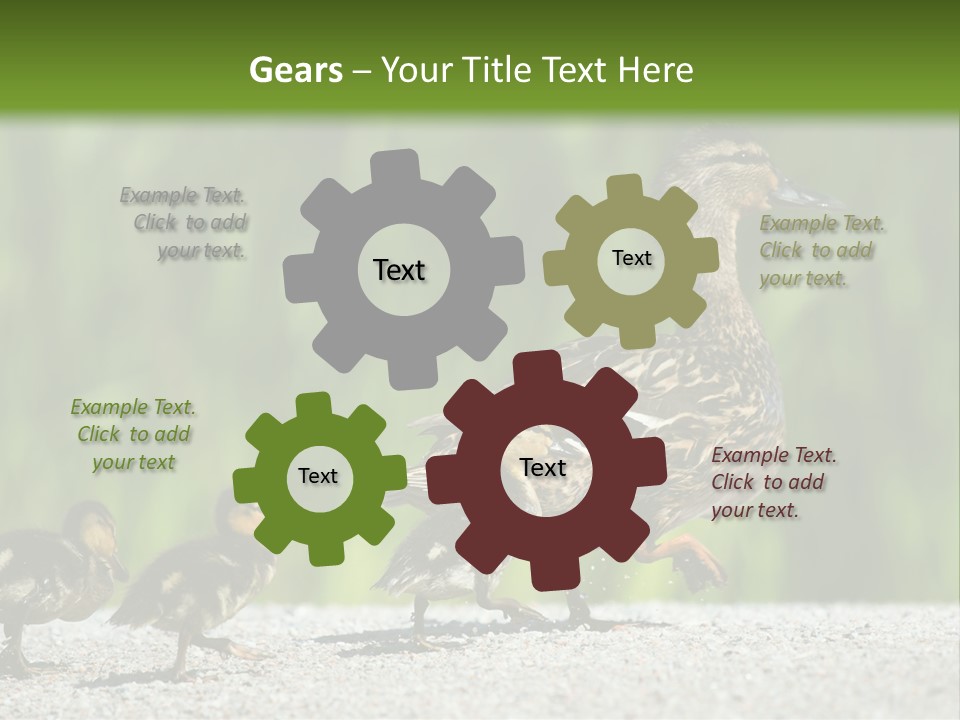 Gears – Your Title Text Here

Example Text. Click to add your text.

Text

Text

Example Text. Click to add your text.

Example Text. Click to add your text

Text

Text

Example Text. Click to add your text.